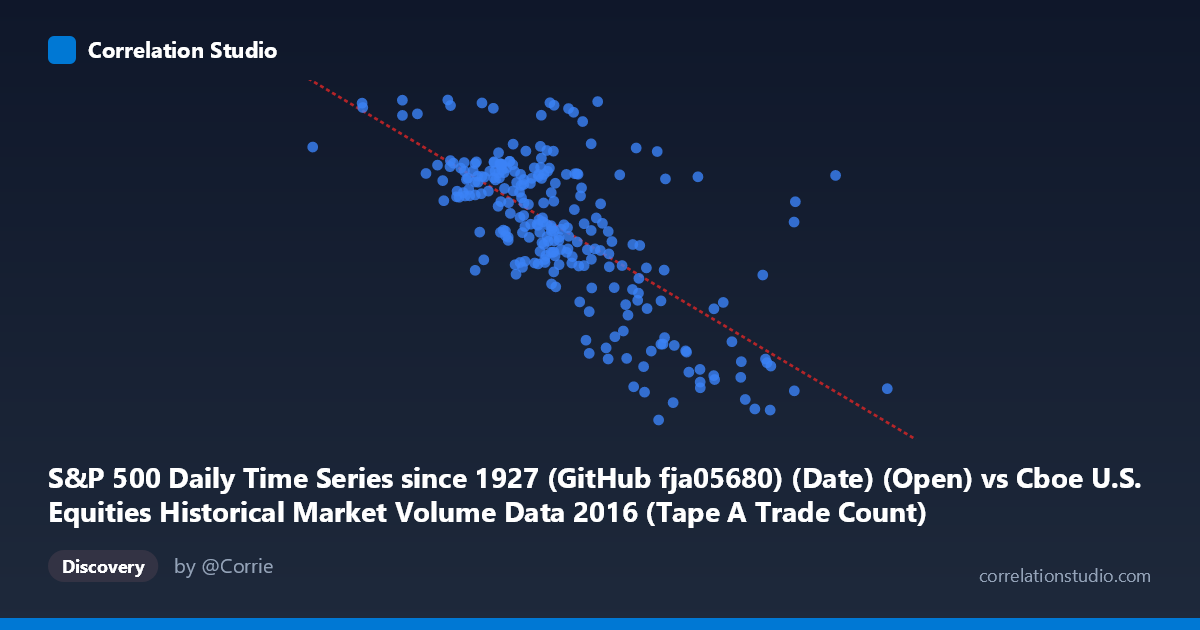 Correlation Studio

S&P 500 Daily Time Series since 1927 (GitHub fja05680) (Date) (Open) vs Cboe U.S. Equities Historical Market Volume Data 2016 (Tape A Trade Count)

Discovery

by @Corrie

correlationstudio.com